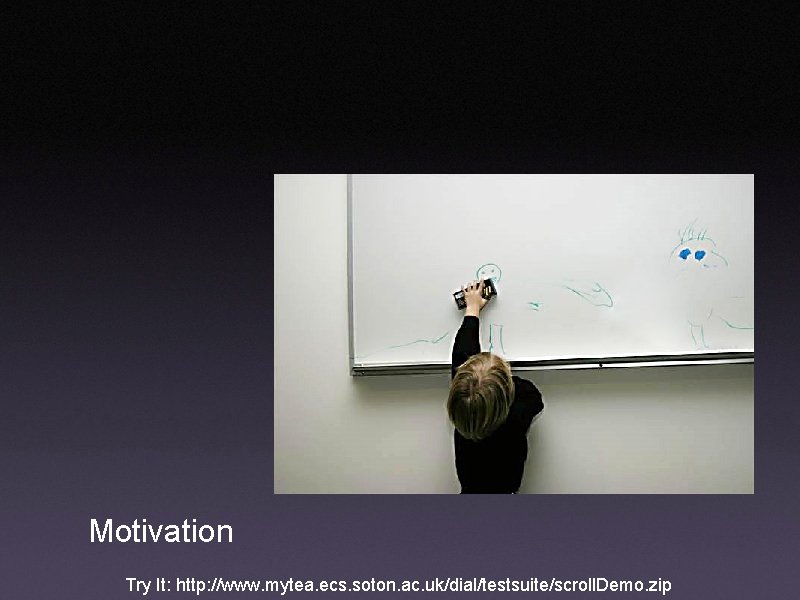 Motivation

Try It: http://www.mytea.ecs.soton.ac.uk/dial/testsuite/scrollDemo.zip